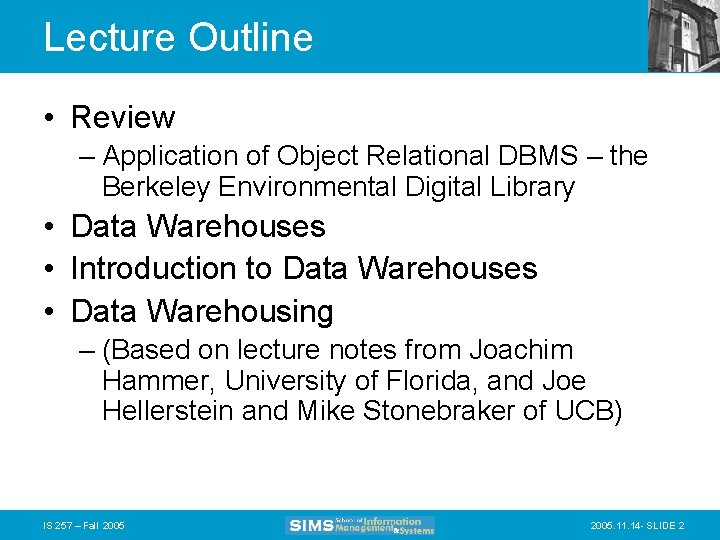 Lecture Outline

• Review
– Application of Object Relational DBMS – the Berkeley Environmental Digital Library
• Data Warehouses
• Introduction to Data Warehouses
• Data Warehousing
– (Based on lecture notes from Joachim Hammer, University of Florida, and Joe Hellerstein and Mike Stonebraker of UCB)

IS 257 – Fall 2005

SIMS School of Information Management & Systems

2005.11.14- SLIDE 2